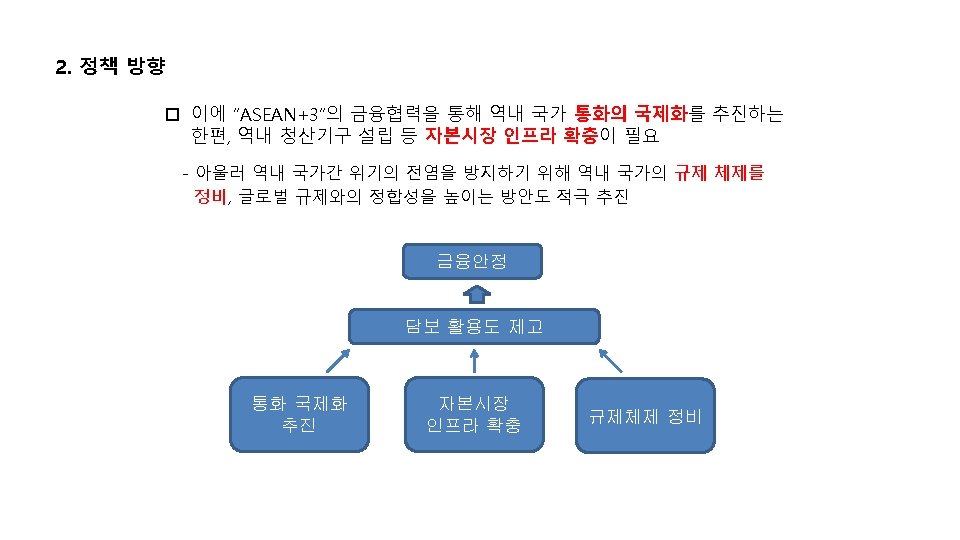 2. 정책 방향

□ 이에 "ASEAN+3"의 금융협력을 통해 역내 국가 통화의 국제화를 추진하는 한편, 역내 청산기구 설립 등 자본시장 인프라 확충이 필요

- 아울러 역내 국가간 위기의 전염을 방지하기 위해 역내 국가의 규제 체제를 정비, 글로벌 규제와의 정합성을 높이는 방안도 적극 추진

금융안정

담보 활용도 제고

통화 국제화 추진

자본시장 인프라 확충

규제체제 정비